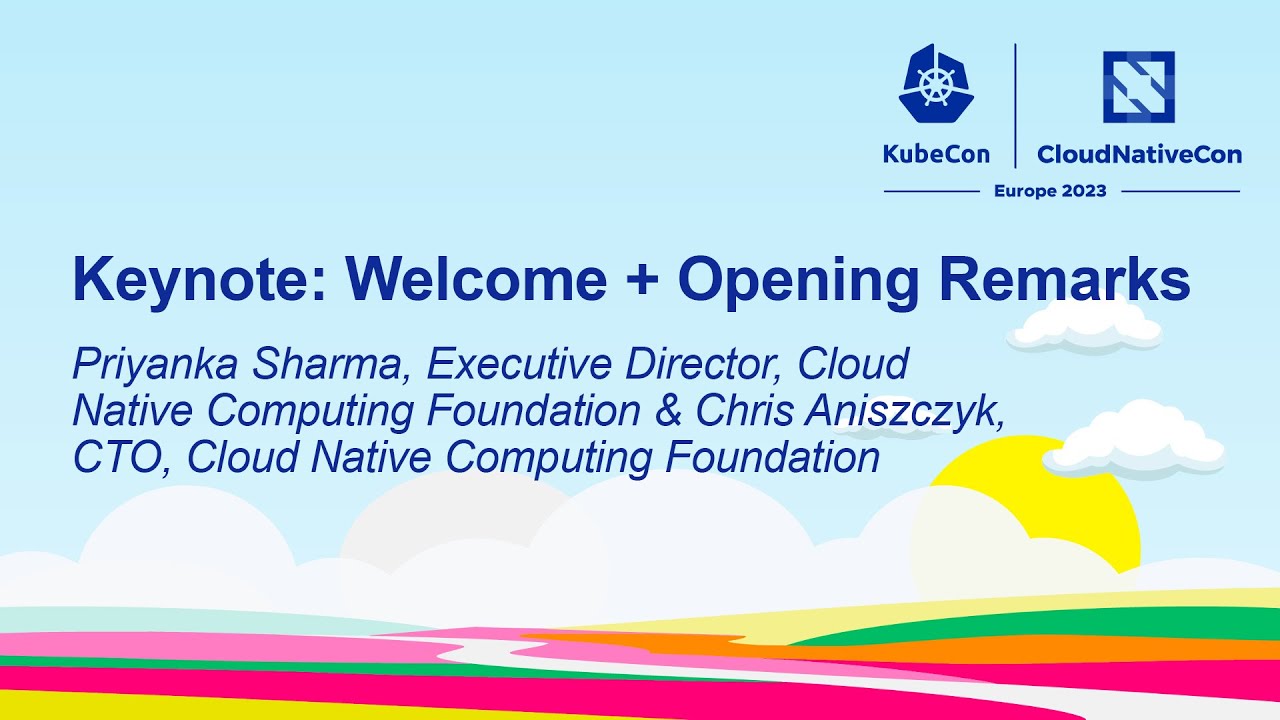 KubeCon CloudNativeCon
Europe 2023

Keynote: Welcome + Opening Remarks

Priyanka Sharma, Executive Director, Cloud Native Computing Foundation & Chris Aniszczyk, CTO, Cloud Native Computing Foundation